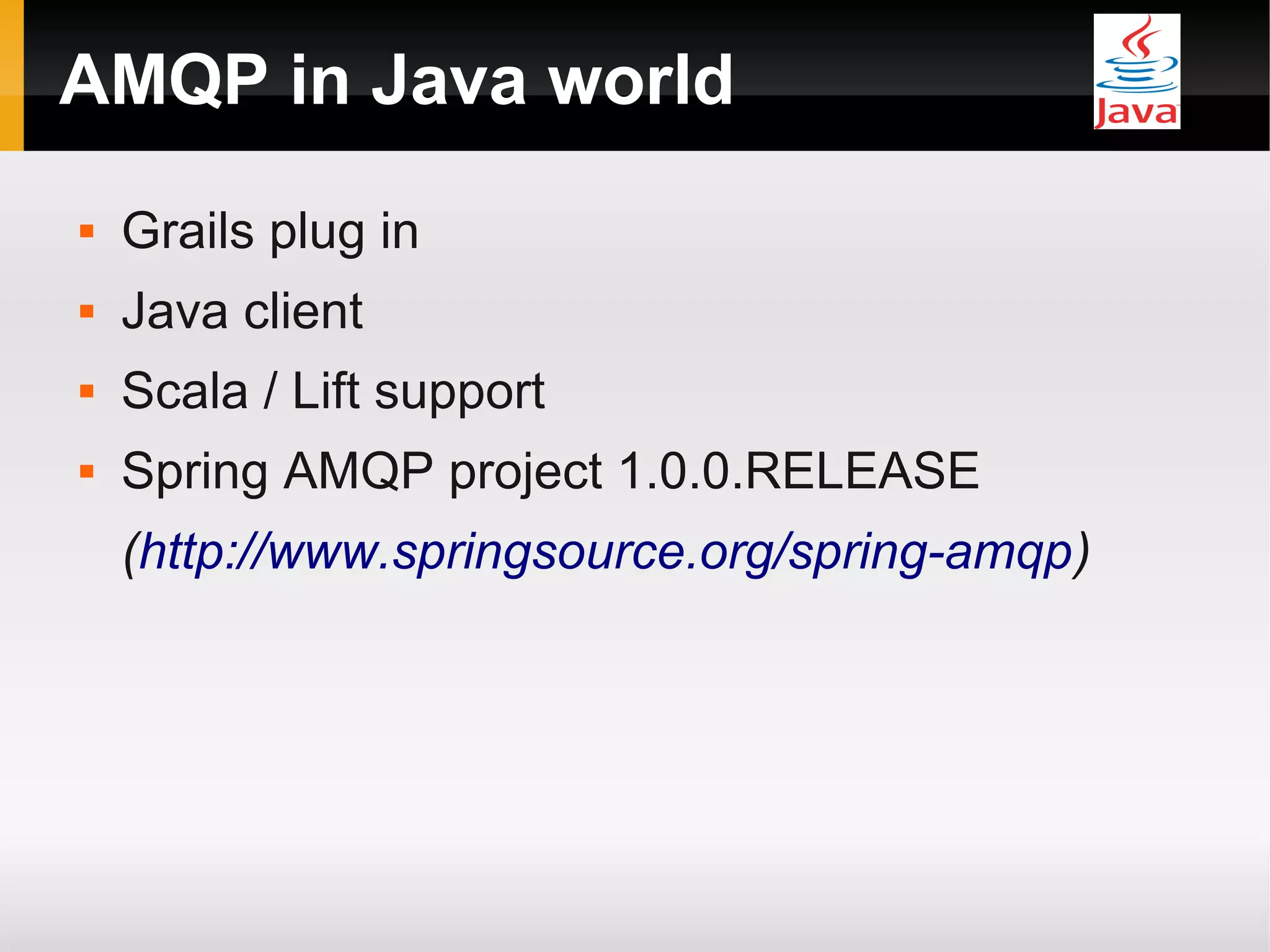 AMQP in Java world

Java

- Grails plug in
- Java client
- Scala / Lift support
- Spring AMQP project 1.0.0.RELEASE (http://www.springsource.org/spring-amqp)